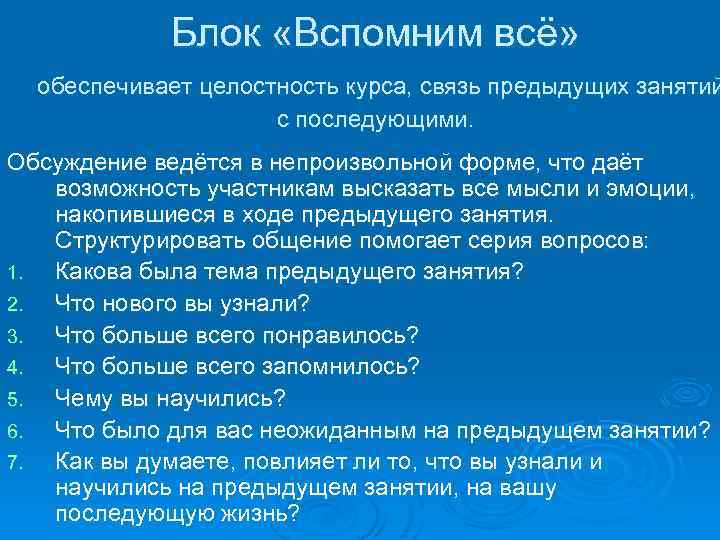 Блок «Вспомним всё»

обеспечивает целостность курса, связь предыдущих занятий с последующими.

Обсуждение ведётся в непроизвольной форме, что даёт возможность участникам высказать все мысли и эмоции, накопившиеся в ходе предыдущего занятия. Структурировать общение помогает серия вопросов:

1. Какова была тема предыдущего занятия?
2. Что нового вы узнали?
3. Что больше всего понравилось?
4. Что больше всего запомнилось?
5. Чему вы научились?
6. Что было для вас неожиданным на предыдущем занятии?
7. Как вы думаете, повлияет ли то, что вы узнали и научились на предыдущем занятии, на вашу последующую жизнь?